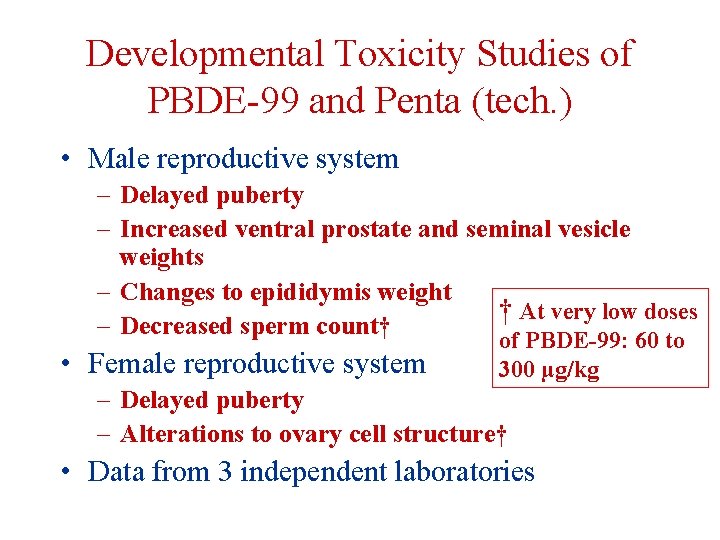 Developmental Toxicity Studies of PBDE-99 and Penta (tech.)

• Male reproductive system
– Delayed puberty
– Increased ventral prostate and seminal vesicle weights
– Changes to epididymis weight
– Decreased sperm count†

• Female reproductive system
– Delayed puberty
– Alterations to ovary cell structure†

• Data from 3 independent laboratories

† At very low doses of PBDE-99: 60 to 300 µg/kg